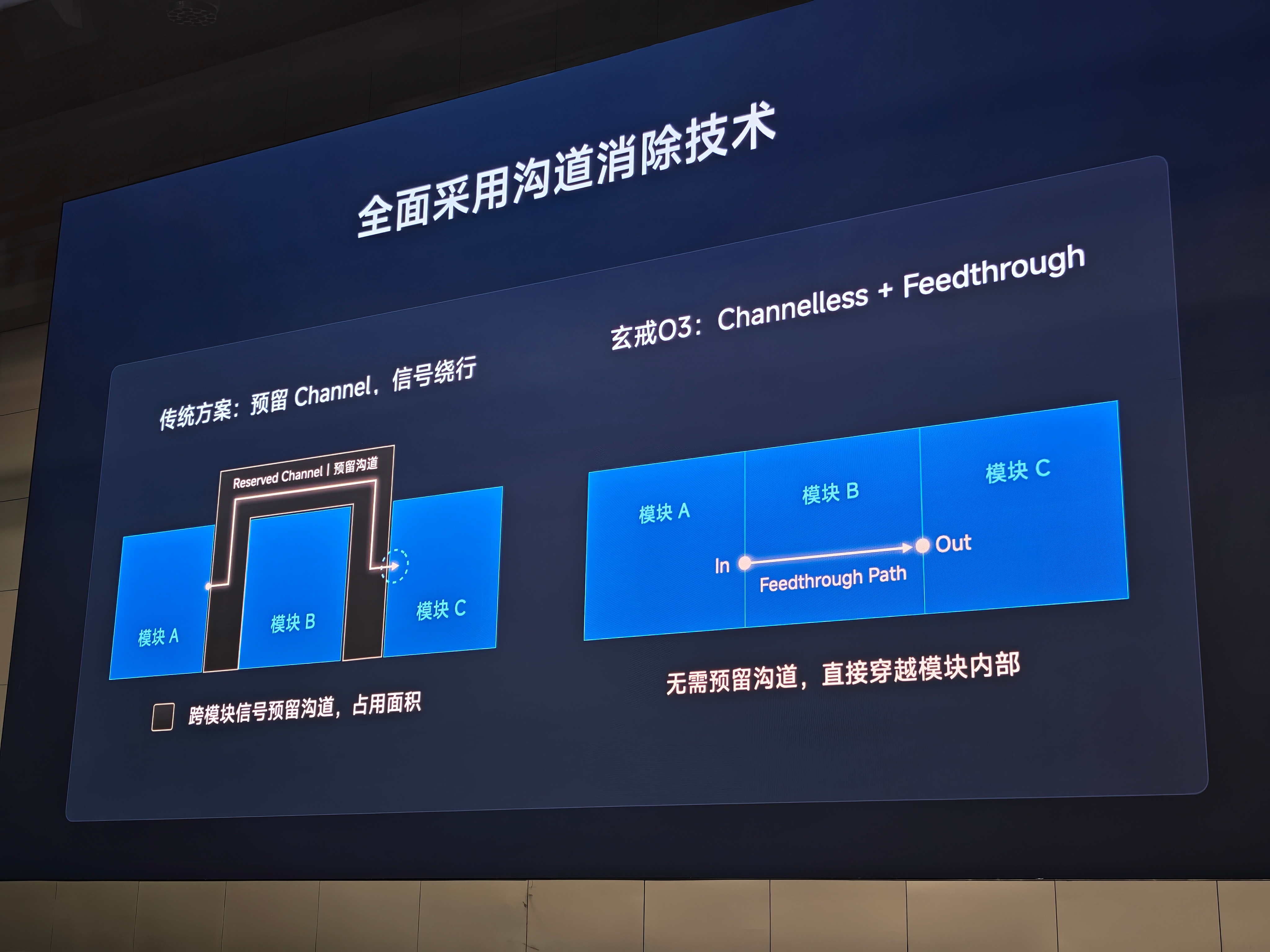 全面采用沟道消除技术

传统方案：预留 Channel，信号绕行

Reserved Channel | 预留沟道

模块 A

模块 B

模块 C

跨模块信号预留沟道，占用面积

玄戒O3：Channelless + Feedthrough

模块 A

模块 B

模块 C

In

Out

Feedthrough Path

无需预留沟道，直接穿越模块内部